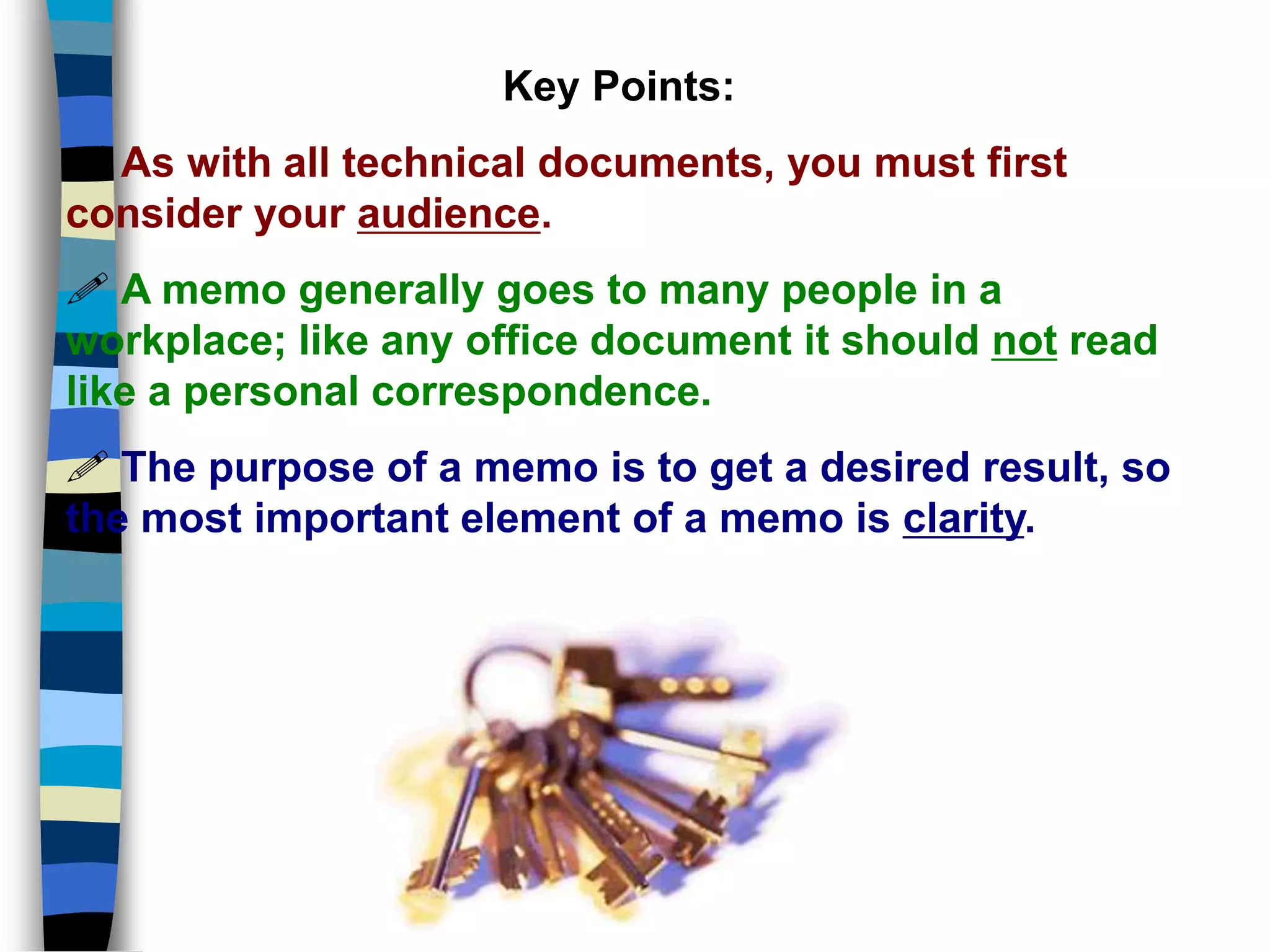 Key Points:

As with all technical documents, you must first consider your audience.

A memo generally goes to many people in a workplace; like any office document it should not read like a personal correspondence.

The purpose of a memo is to get a desired result, so the most important element of a memo is clarity.